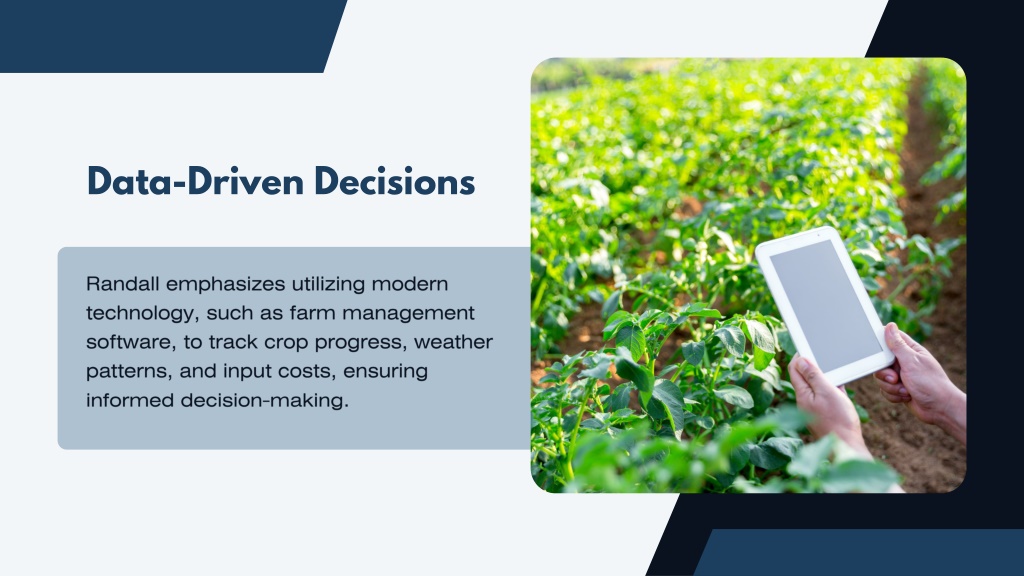 Data-Driven Decisions

Randall emphasizes utilizing modern technology, such as farm management software, to track crop progress, weather patterns, and input costs, ensuring informed decision-making.